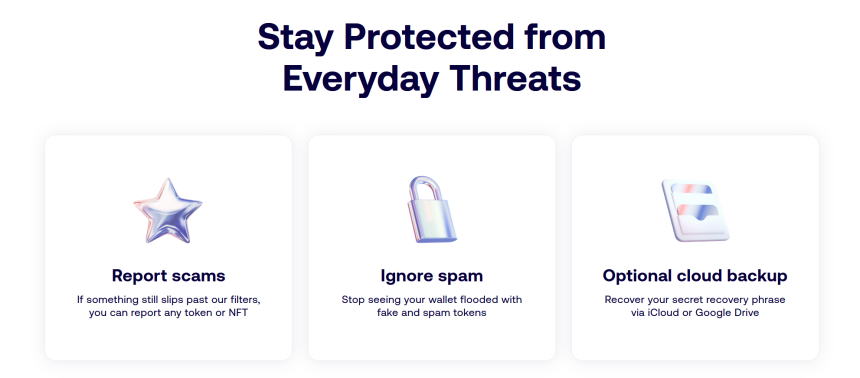 Stay Protected from Everyday Threats

Report scams

If something still slips past our filters, you can report any token or NFT

Ignore spam

Stop seeing your wallet flooded with fake and spam tokens

Optional cloud backup

Recover your secret recovery phrase via iCloud or Google Drive